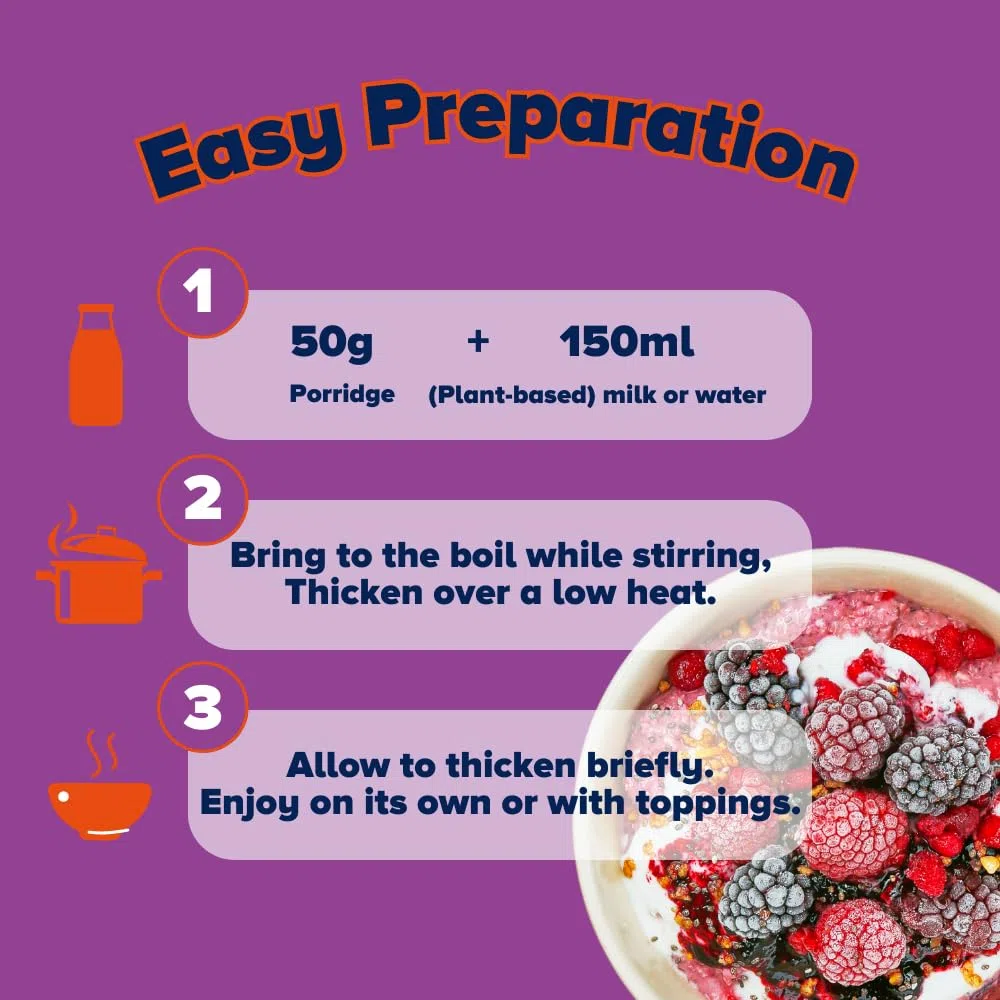 Easy Preparation

1

50g + 150ml

Porridge (Plant-based) milk or water

2

Bring to the boil while stirring, Thicken over a low heat.

3

Allow to thicken briefly. Enjoy on its own or with toppings.